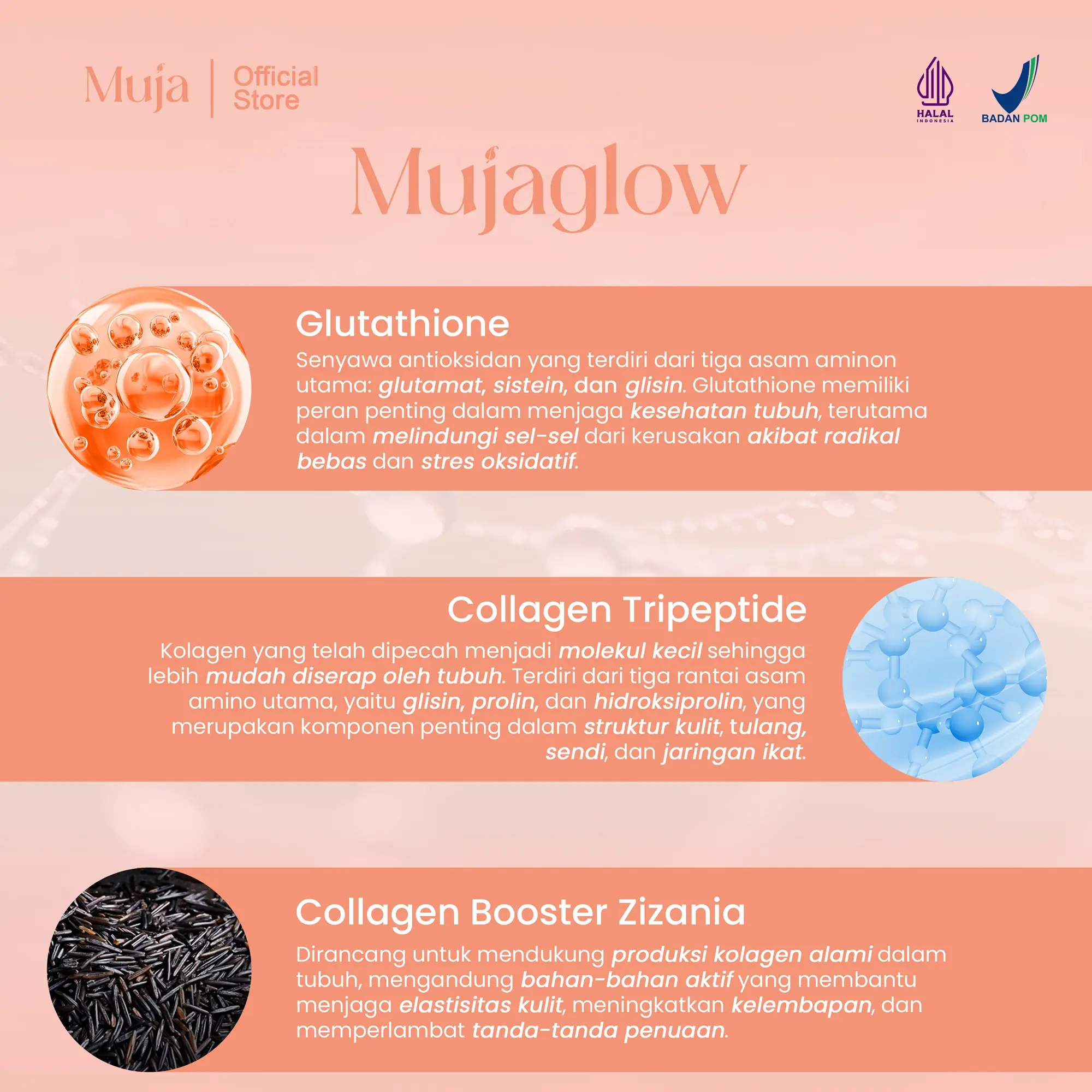 Muja | Official Store

HALAL INDONESIA

BADAN POM

Mujaglow

Glutathione

Senyawa antioksidan yang terdiri dari tiga asam aminon utama: glutamat, sistein, dan glisin. Glutathione memiliki peran penting dalam menjaga kesehatan tubuh, terutama dalam melindungi sel-sel dari kerusakan akibat radikal bebas dan stres oksidatif.

Collagen Tripeptide

Kolagen yang telah dipecah menjadi molekul kecil sehingga lebih mudah diserap oleh tubuh. Terdiri dari tiga rantai asam amino utama, yaitu glisin, prolin, dan hidroksiprolin, yang merupakan komponen penting dalam struktur kulit, tulang, sendi, dan jaringan ikat.

Collagen Booster Zizania

Dirancang untuk mendukung produksi kolagen alami dalam tubuh, mengandung bahan-bahan aktif yang membantu menjaga elastisitas kulit, meningkatkan kelembapan, dan memperlambat tanda-tanda penuaan.